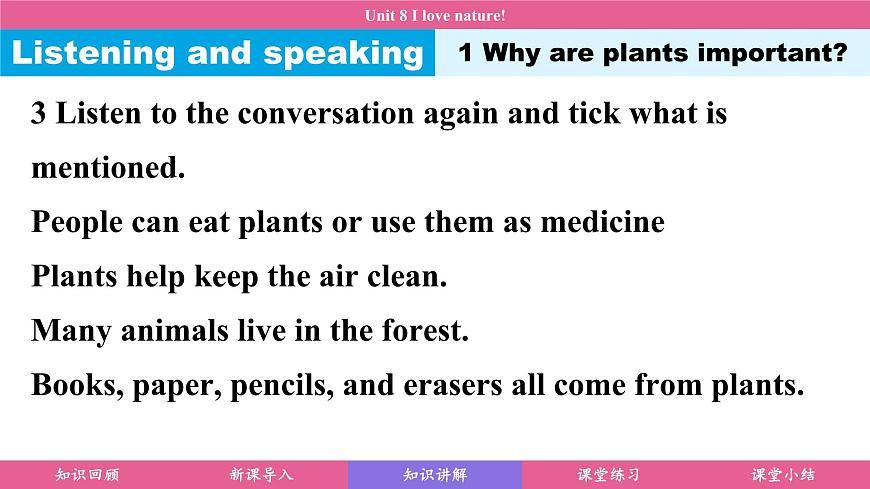 Unit 8 I love nature!

Listening and speaking

1 Why are plants important?

3 Listen to the conversation again and tick what is mentioned.

People can eat plants or use them as medicine

Plants help keep the air clean.

Many animals live in the forest.

Books, paper, pencils, and erasers all come from plants.

知识回顾 新课导入 知识讲解 课堂练习 课堂小结